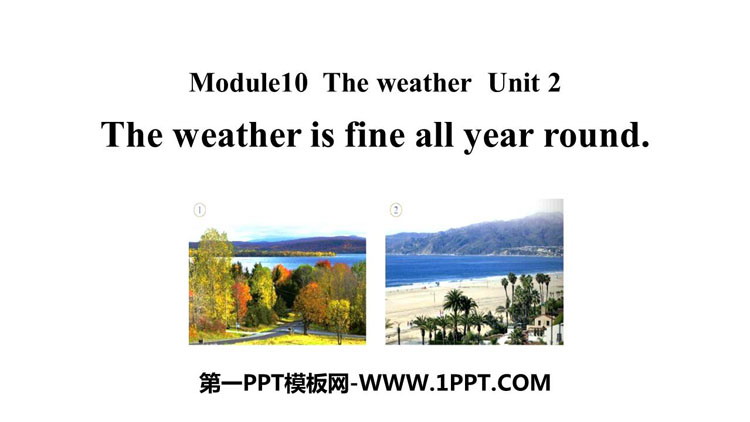 Module10 The weather Unit 2

The weather is fine all year round.

1

2

第一PPT模板网-WWW.1PPT.COM